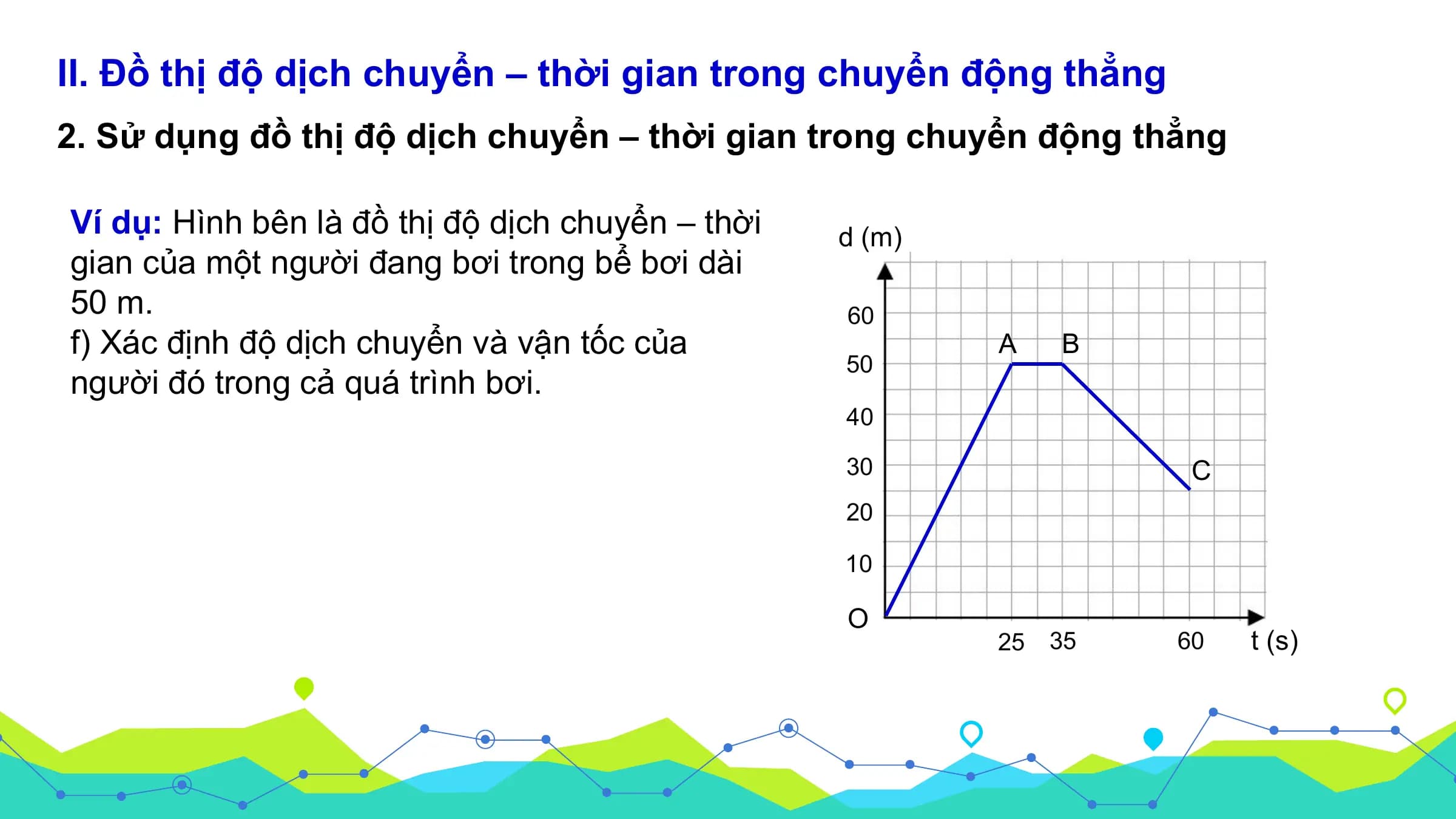 II. Đồ thị độ dịch chuyển – thời gian trong chuyển động thẳng

2. Sử dụng đồ thị độ dịch chuyển – thời gian trong chuyển động thẳng

Ví dụ: Hình bên là đồ thị độ dịch chuyển – thời gian của một người đang bơi trong bể bơi dài 50 m.
f) Xác định độ dịch chuyển và vận tốc của người đó trong cả quá trình bơi.

d (m)
60
50
40
30
20
10
O
A
B
C
25
35
60
t (s)